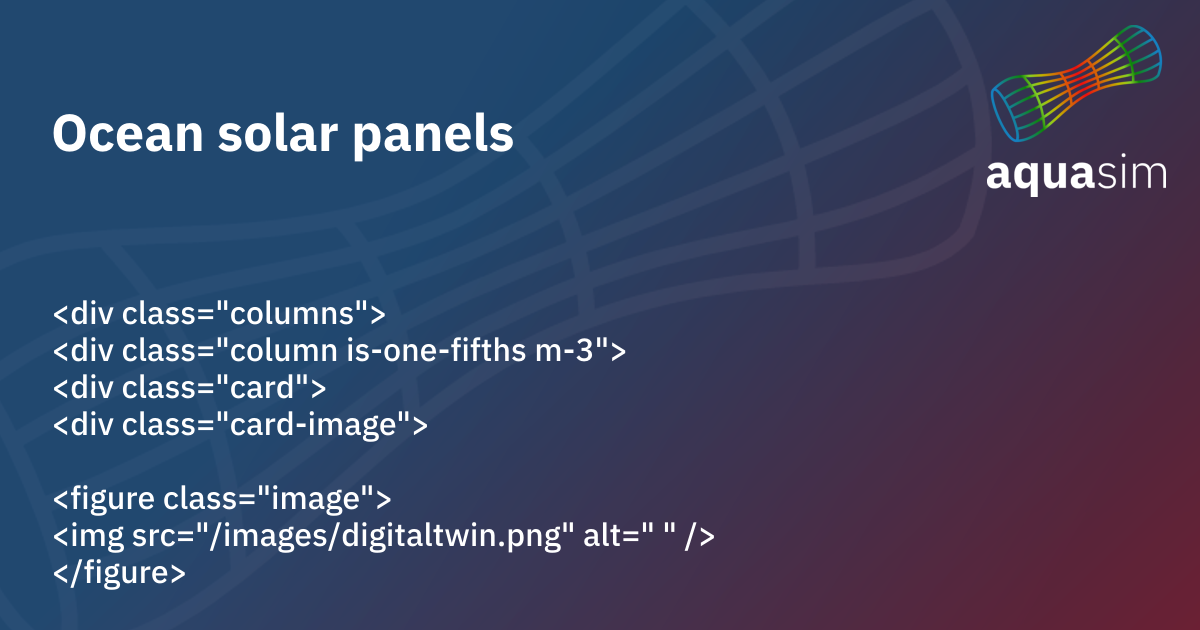 Ocean solar panels

aquasim

<div class="columns">
<div class="column is-one-fifths m-3">
<div class="card">
<div class="card-image">

<figure class="image">
<img src="/images/digitaltwin.png" alt=" " />
</figure>